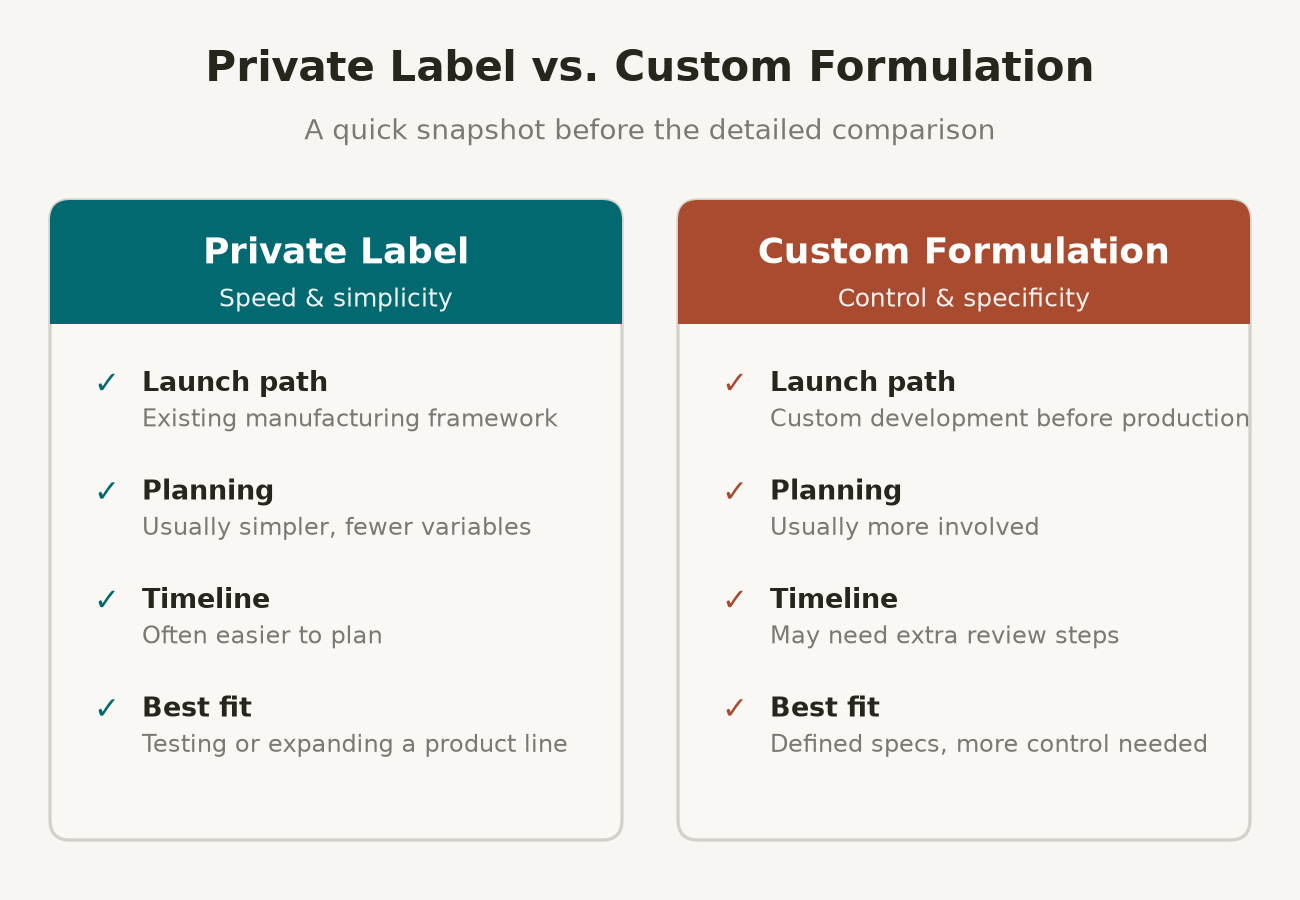 Private Label vs. Custom Formulation

A quick snapshot before the detailed comparison

Private Label
Speed & simplicity

✓ Launch path
Existing manufacturing framework

✓ Planning
Usually simpler, fewer variables

✓ Timeline
Often easier to plan

✓ Best fit
Testing or expanding a product line

Custom Formulation
Control & specificity

✓ Launch path
Custom development before production

✓ Planning
Usually more involved

✓ Timeline
May need extra review steps

✓ Best fit
Defined specs, more control needed